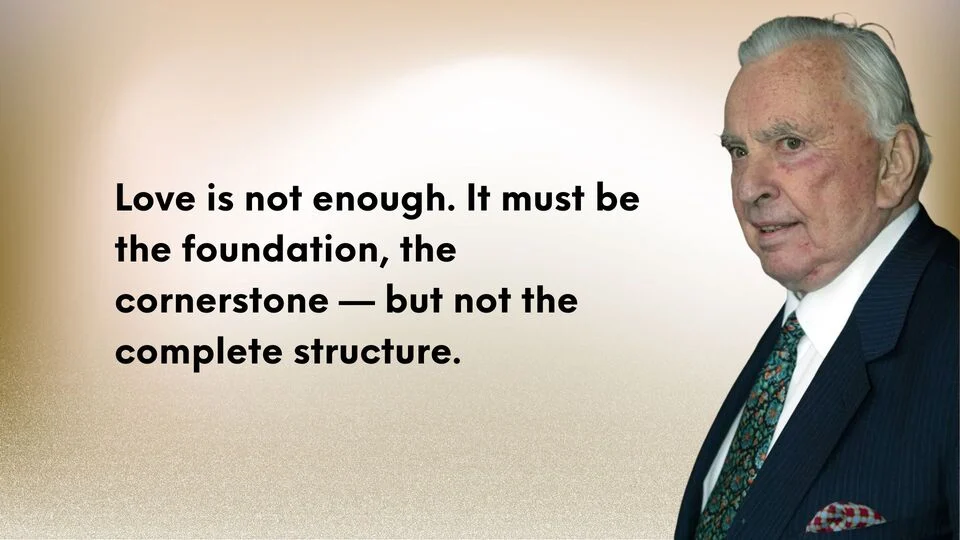 Love is not enough. It must be the foundation, the cornerstone — but not the complete structure.